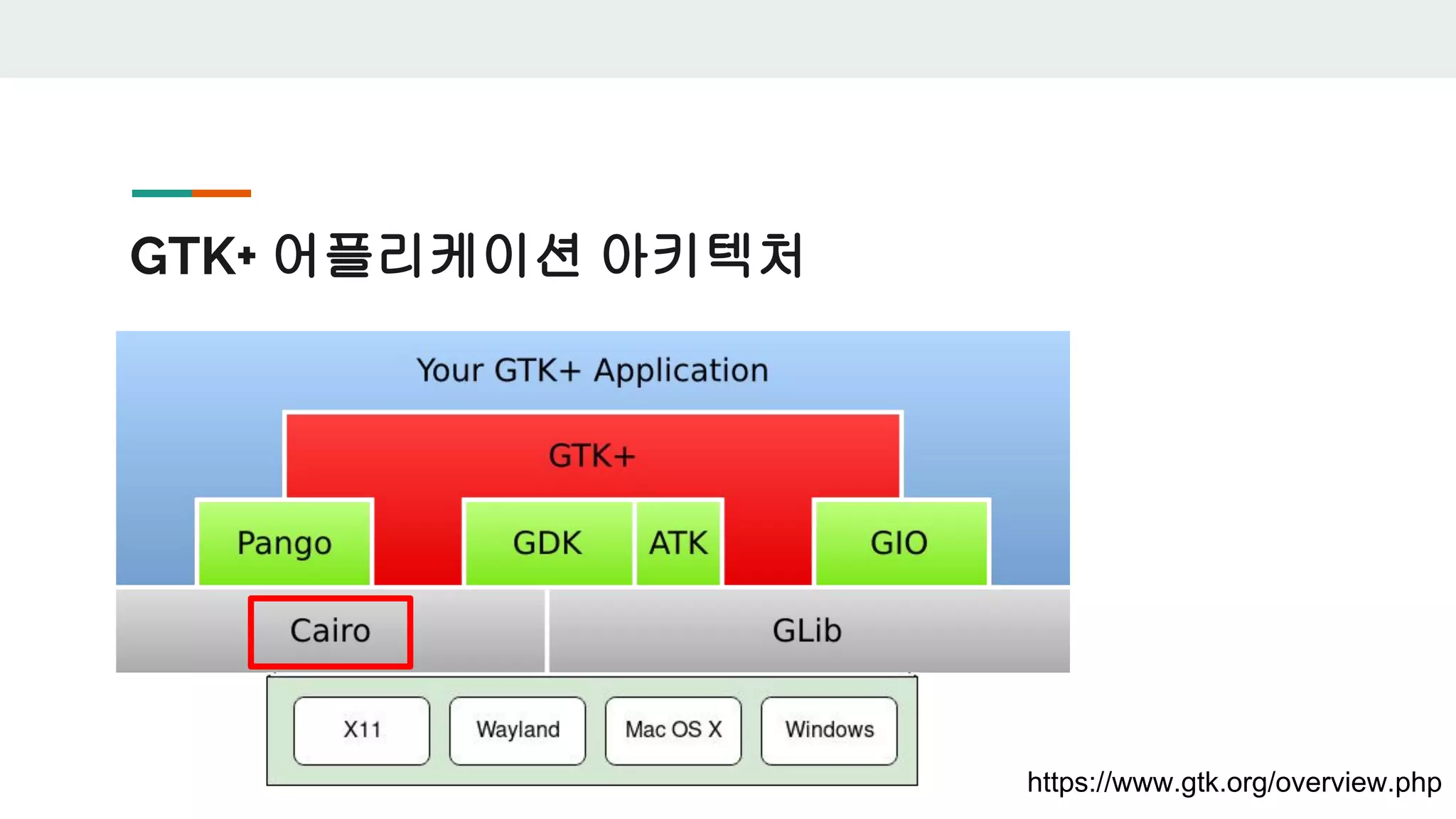 GTK+ 어플리케이션 아키텍처

Your GTK+ Application

GTK+

Pango

GDK

ATK

GIO

Cairo

GLib

X11

Wayland

Mac OS X

Windows

https://www.gtk.org/overview.php